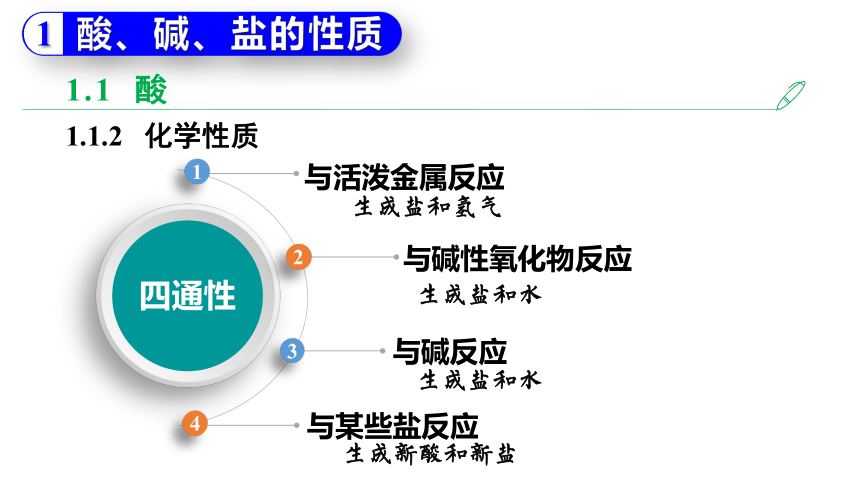 1 酸、碱、盐的性质

1.1 酸

1.1.2 化学性质

四通性

1 与活泼金属反应
生成盐和氢气

2 与碱性氧化物反应
生成盐和水

3 与碱反应
生成盐和水

4 与某些盐反应
生成新酸和新盐